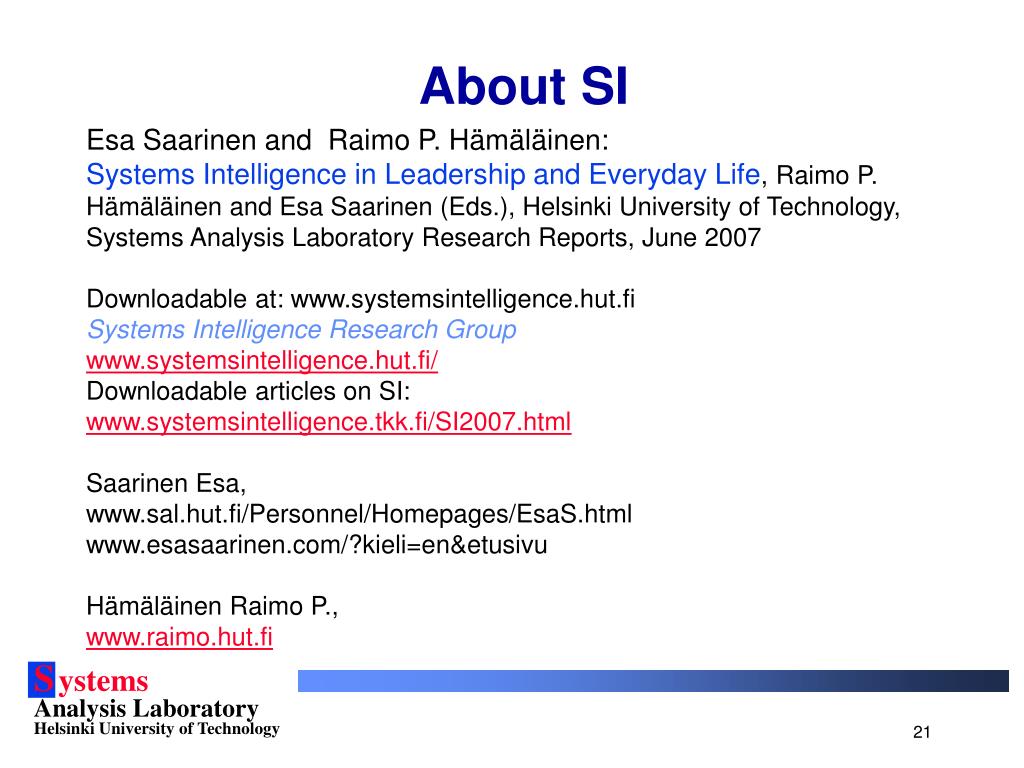 About SI

Esa Saarinen and Raimo P. Hämäläinen:
Systems Intelligence in Leadership and Everyday Life, Raimo P. Hämäläinen and Esa Saarinen (Eds.), Helsinki University of Technology, Systems Analysis Laboratory Research Reports, June 2007

Downloadable at: www.systemsintelligence.hut.fi
Systems Intelligence Research Group
www.systemsintelligence.hut.fi/
Downloadable articles on SI:
www.systemsintelligence.tkk.fi/SI2007.html

Saarinen Esa,
www.sal.hut.fi/Personnel/Homepages/EsaS.html
www.esasaarinen.com/?kieli=en&etusivu

Hämäläinen Raimo P.,
www.raimo.hut.fi

Systems
Analysis Laboratory
Helsinki University of Technology

21